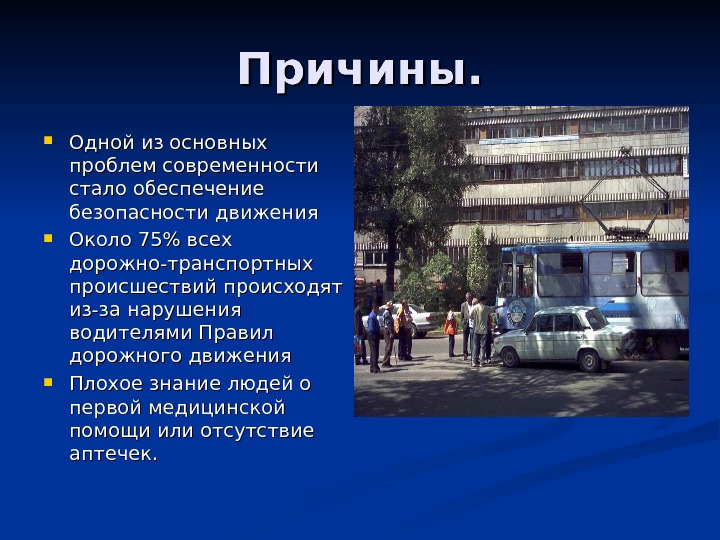 Причины.

- Одной из основных проблем современности стало обеспечение безопасности движения
- Около 75% всех дорожно-транспортных происшествий происходят из-за нарушения водителями Правил дорожного движения
- Плохое знание людей о первой медицинской помощи или отсутствие аптечек.